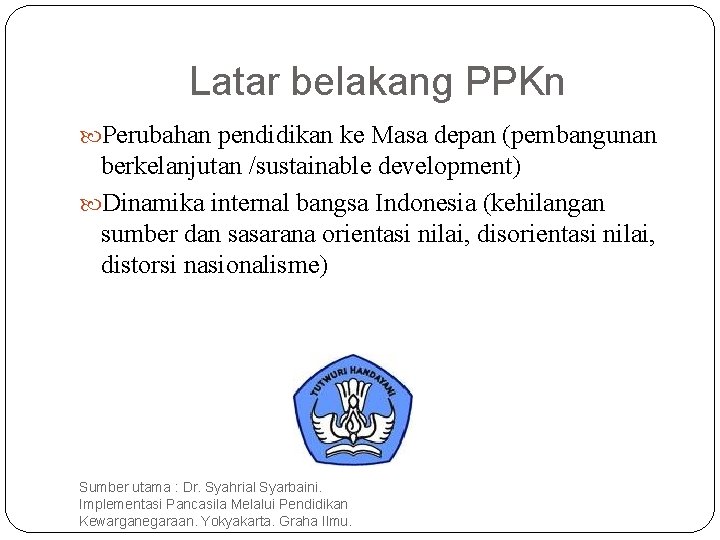 Latar belakang PPKn

Perubahan pendidikan ke Masa depan (pembangunan berkelanjutan /sustainable development)

Dinamika internal bangsa Indonesia (kehilangan sumber dan sasarana orientasi nilai, disorientasi nilai, distorsi nasionalisme)

TUTWURI HANDAYANI

Sumber utama : Dr. Syahrial Syarbaini. Implementasi Pancasila Melalui Pendidikan Kewarganegaraan. Yokyakarta. Graha Ilmu.